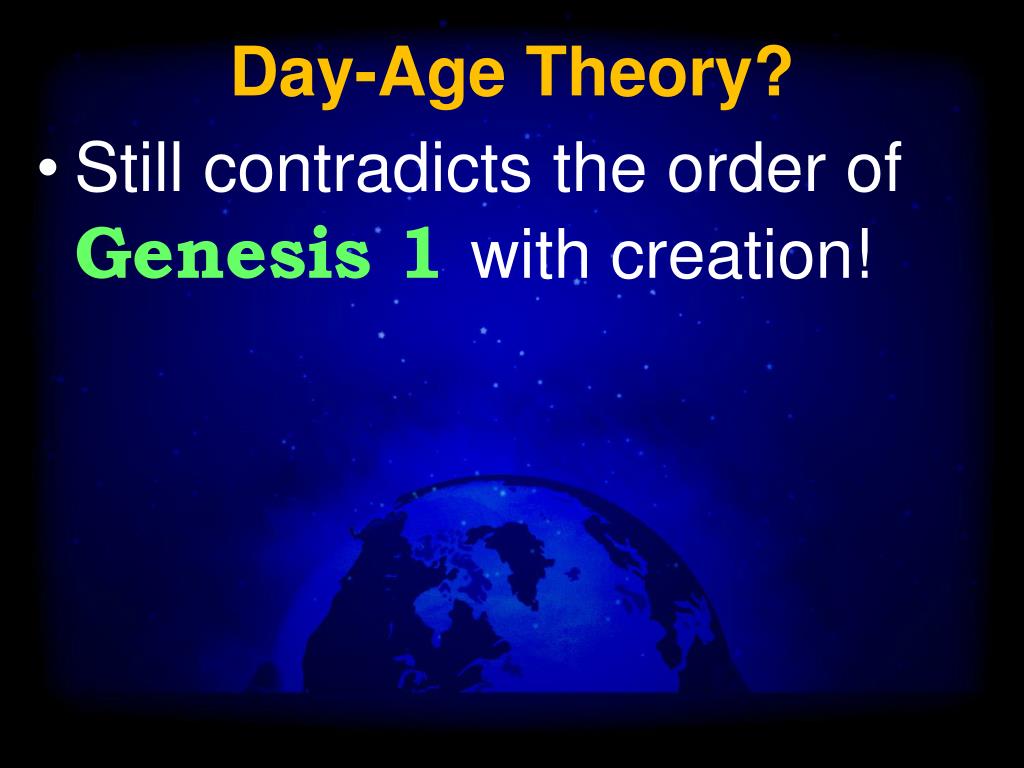 Day-Age Theory?

• Still contradicts the order of Genesis 1 with creation!